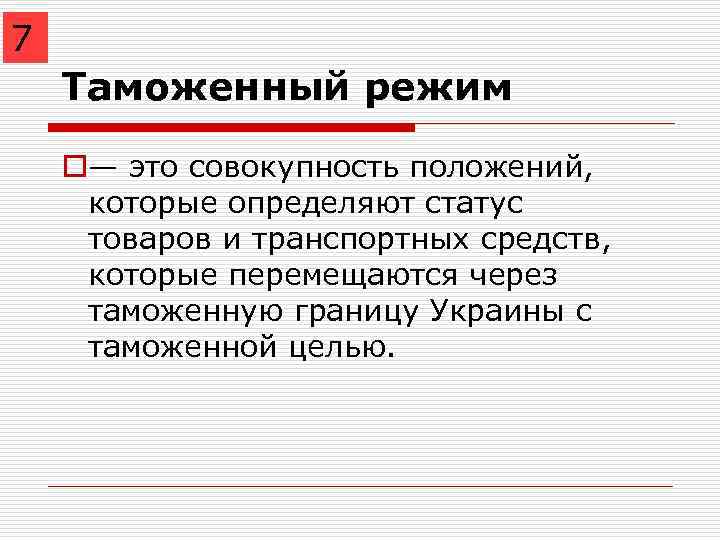 7

Таможенный режим

— это совокупность положений, которые определяют статус товаров и транспортных средств, которые перемещаются через таможенную границу Украины с таможенной целью.